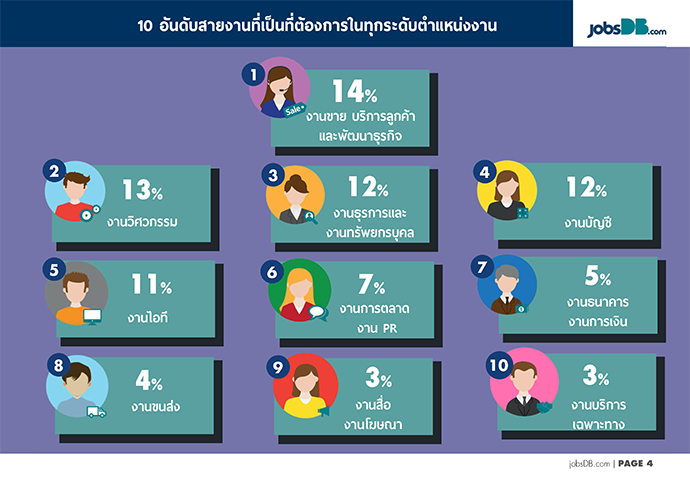 10 อันดับสายงานที่เป็นที่ต้องการในทุกระดับตำแหน่งงาน

jobsDB.com

1
Sale+
14%
งานขาย บริการลูกค้า และพัฒนาธุรกิจ

2
13%
งานวิศวกรรม

3
12%
งานธุรการและ งานทรัพยกรบุคล

4
12%
งานบัญชี

5
11%
งานไอที

6
7%
งานการตลาด งาน PR

7
5%
งานธนาคาร งานการเงิน

8
4%
งานขนส่ง

9
3%
งานสื่อ งานโฆษณา

10
3%
งานบริการ เฉพาะทาง

jobsDB.com | PAGE 4